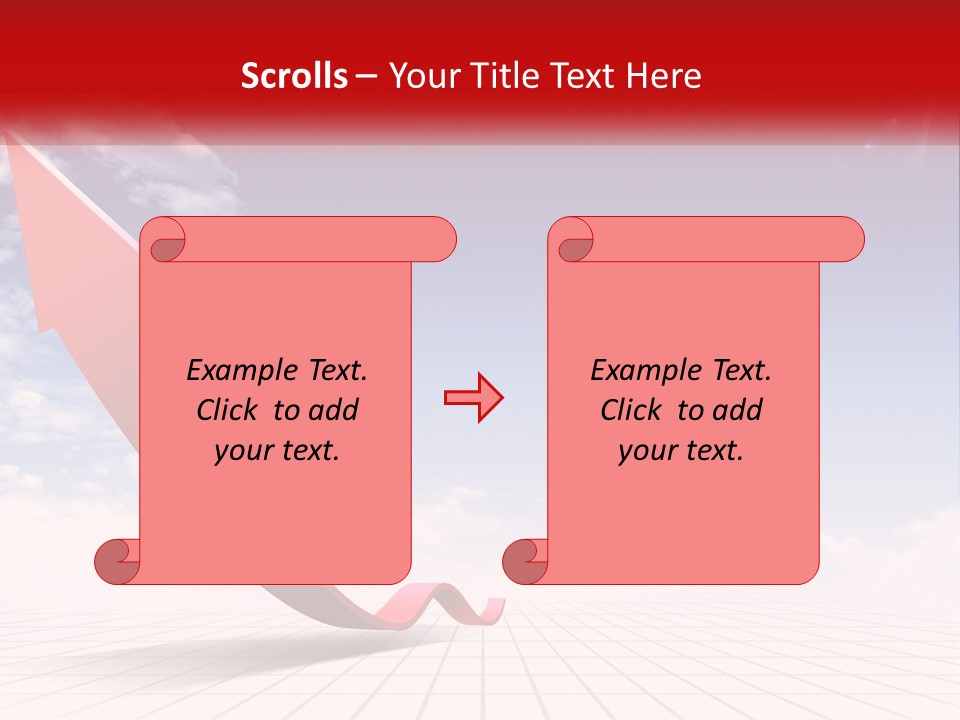 Scrolls – Your Title Text Here

Example Text. Click to add your text.

Example Text. Click to add your text.